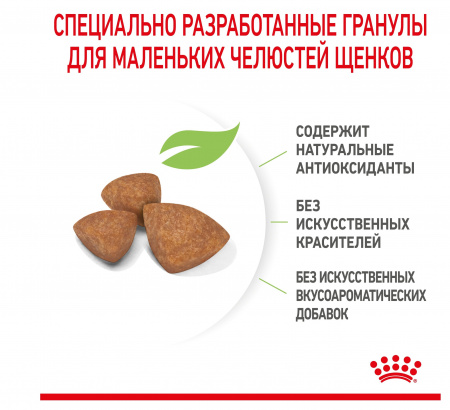 СПЕЦИАЛЬНО РАЗРАБОТАННЫЕ ГРАНУЛЫ
ДЛЯ МАЛЕНЬКИХ ЧЕЛЮСТЕЙ ЩЕНКОВ

СОДЕРЖИТ
НАТУРАЛЬНЫЕ
АНТИОКСИДАНТЫ

БЕЗ
ИСКУССТВЕННЫХ
КРАСИТЕЛЕЙ

БЕЗ ИСКУССТВЕННЫХ
ВКУСОАРОМАТИЧЕСКИХ
ДОБАВОК